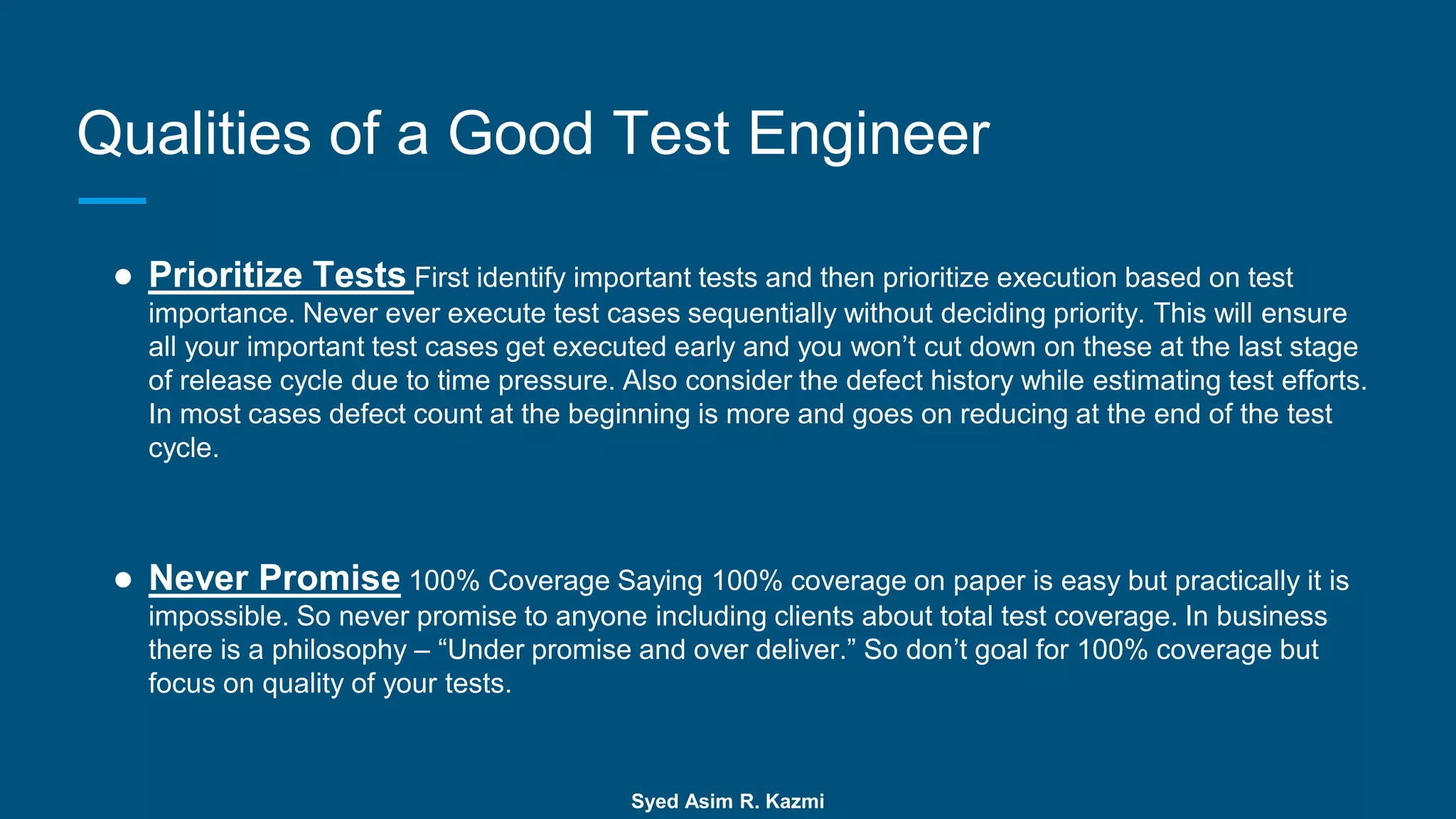 Qualities of a Good Test Engineer

● Prioritize Tests First identify important tests and then prioritize execution based on test importance. Never ever execute test cases sequentially without deciding priority. This will ensure all your important test cases get executed early and you won’t cut down on these at the last stage of release cycle due to time pressure. Also consider the defect history while estimating test efforts. In most cases defect count at the beginning is more and goes on reducing at the end of the test cycle.

● Never Promise 100% Coverage Saying 100% coverage on paper is easy but practically it is impossible. So never promise to anyone including clients about total test coverage. In business there is a philosophy – “Under promise and over deliver.” So don’t goal for 100% coverage but focus on quality of your tests.

Syed Asim R. Kazmi